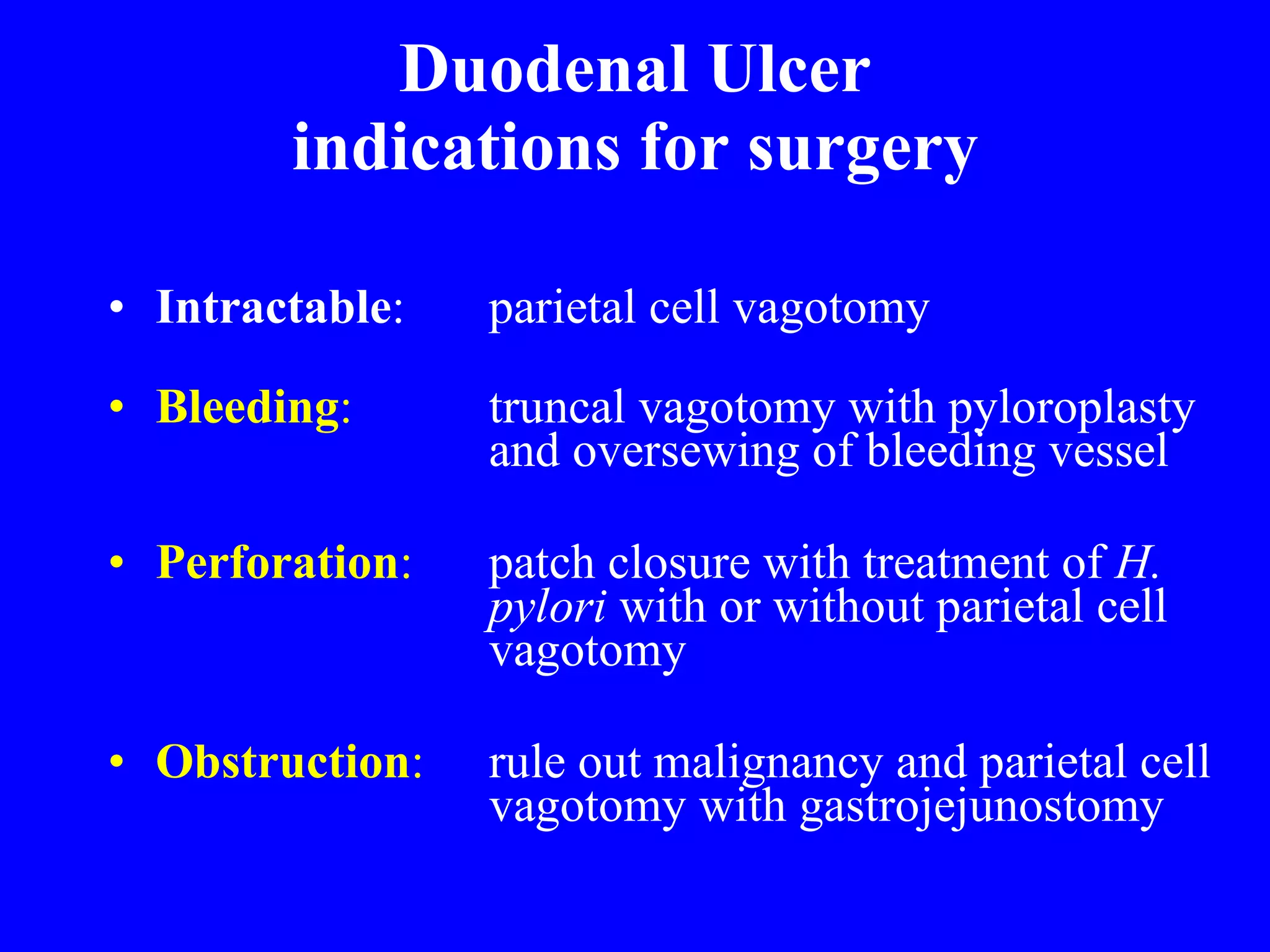 Duodenal Ulcer
indications for surgery

• Intractable: parietal cell vagotomy

• Bleeding: truncal vagotomy with pyloroplasty and oversewing of bleeding vessel

• Perforation: patch closure with treatment of H. pylori with or without parietal cell vagotomy

• Obstruction: rule out malignancy and parietal cell vagotomy with gastrojejunostomy